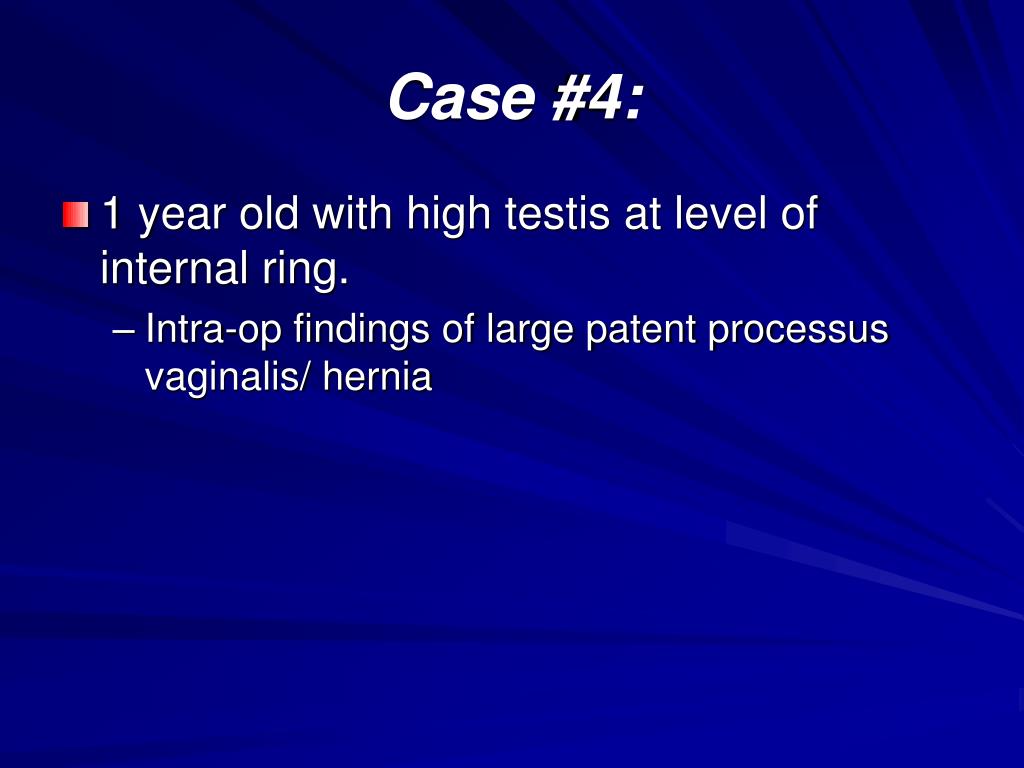 Case #4:

1 year old with high testis at level of internal ring.

– Intra-op findings of large patent processus vaginalis/ hernia